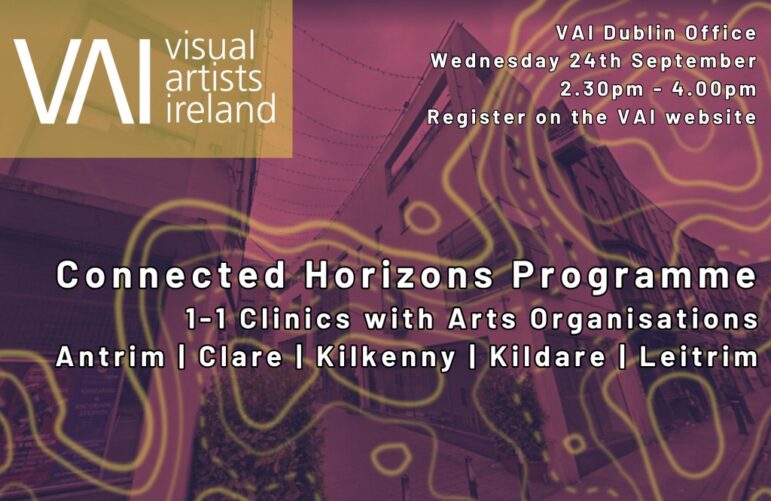 VAI visual artists ireland

VAI Dublin Office
Wednesday 24th September
2.30pm - 4.00pm
Register on the VAI website

Connected Horizons Programme
1-1 Clinics with Arts Organisations
Antrim | Clare | Kilkenny | Kildare | Leitrim